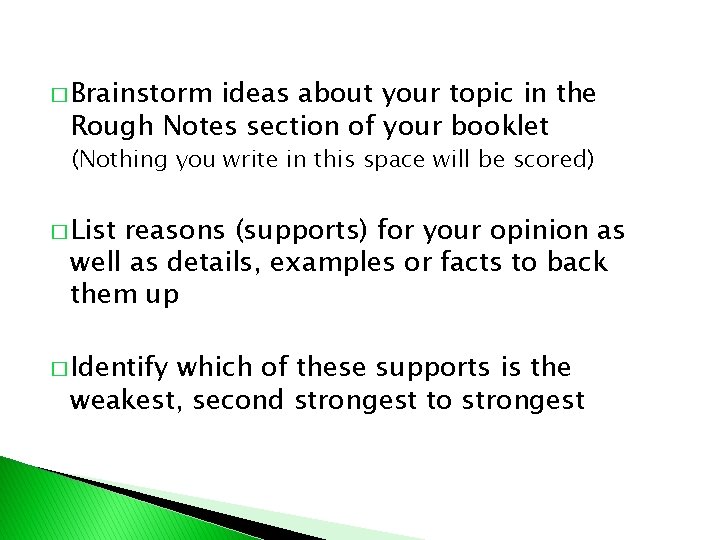 □ Brainstorm ideas about your topic in the Rough Notes section of your booklet
(Nothing you write in this space will be scored)

□ List reasons (supports) for your opinion as well as details, examples or facts to back them up

□ Identify which of these supports is the weakest, second strongest to strongest